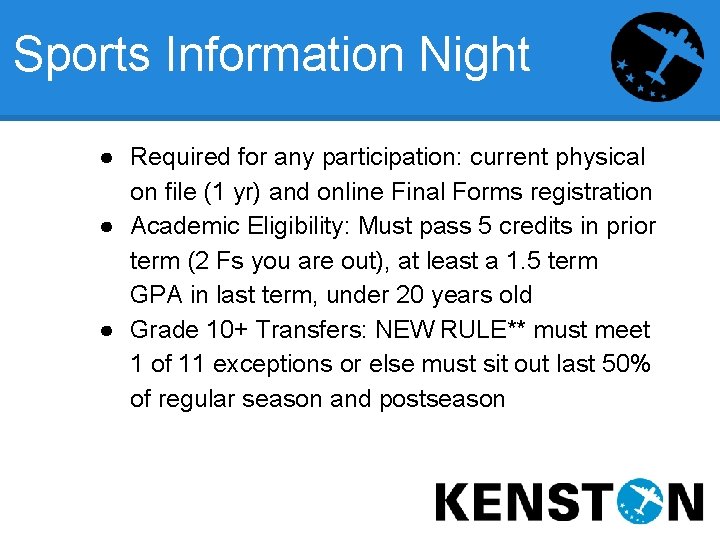 Sports Information Night

● Required for any participation: current physical on file (1 yr) and online Final Forms registration
● Academic Eligibility: Must pass 5 credits in prior term (2 Fs you are out), at least a 1.5 term GPA in last term, under 20 years old
● Grade 10+ Transfers: NEW RULE** must meet 1 of 11 exceptions or else must sit out last 50% of regular season and postseason

KENSTON